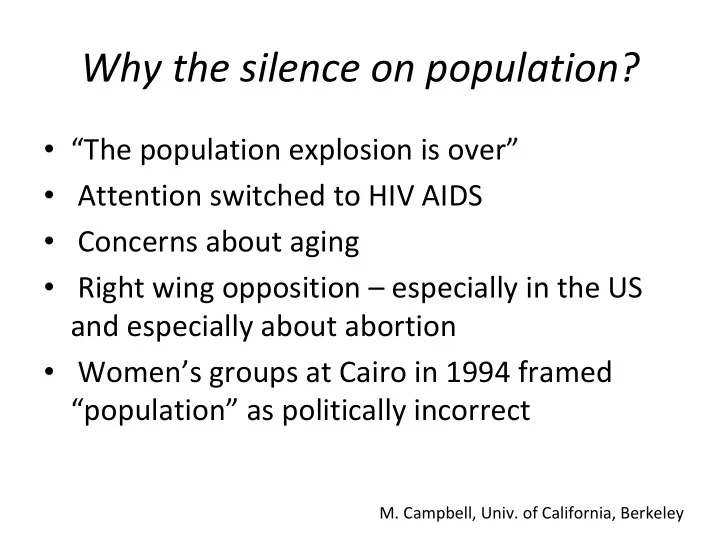 Why the silence on population?

• “The population explosion is over”
• Attention switched to HIV AIDS
• Concerns about aging
• Right wing opposition – especially in the US and especially about abortion
• Women’s groups at Cairo in 1994 framed “population” as politically incorrect

M. Campbell, Univ. of California, Berkeley